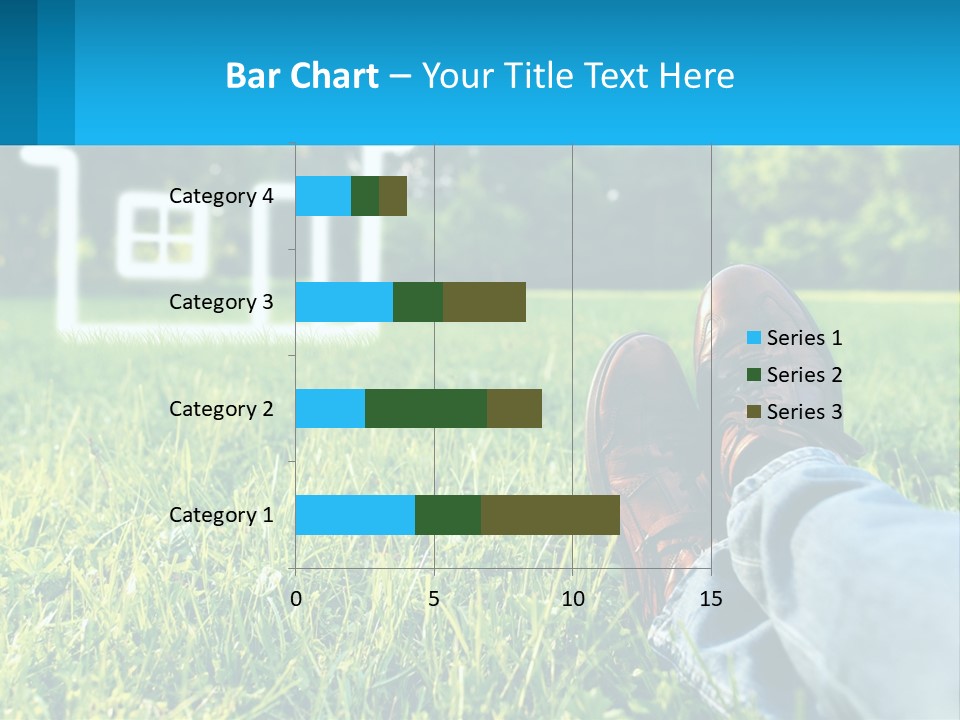 Bar Chart – Your Title Text Here

Category 4
Category 3
Category 2
Category 1

0
5
10
15

Series 1
Series 2
Series 3